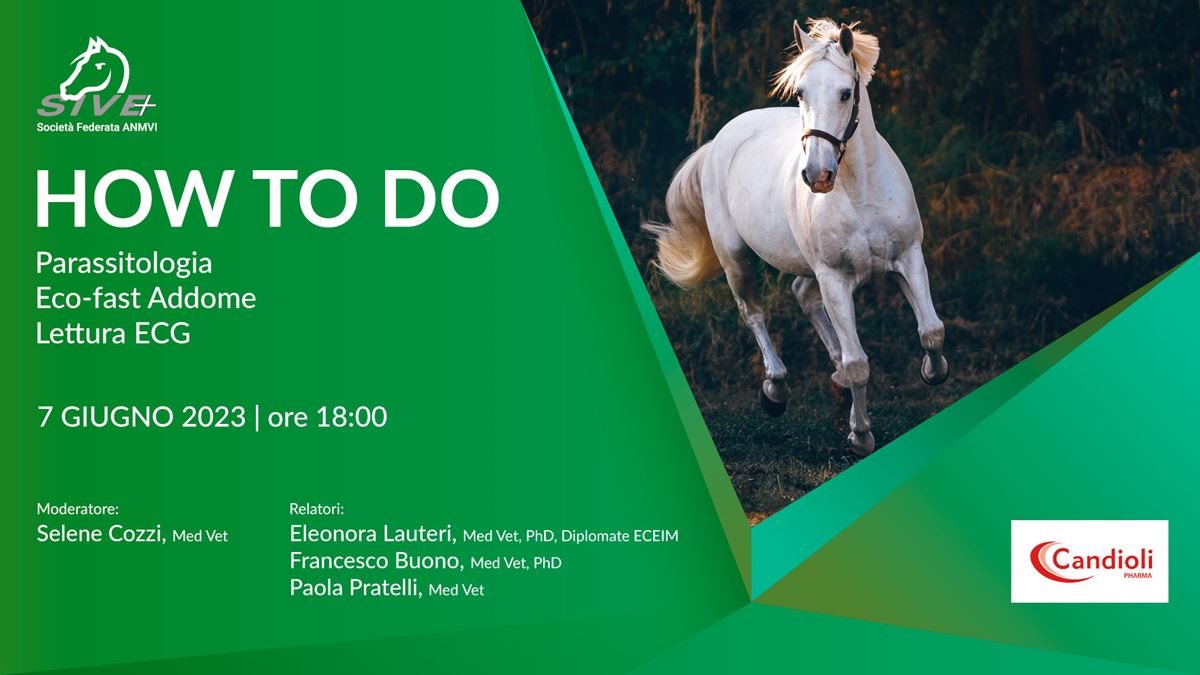 SIVE+
Società Federata ANMVI

HOW TO DO

Parassitologia
Eco-fast Addome
Lettura ECG

7 GIUGNO 2023 | ore 18:00

Moderatore:
Selene Cozzi, Med Vet

Relatori:
Eleonora Lauteri, Med Vet, PhD, Diplomate ECEIM
Francesco Buono, Med Vet, PhD
Paola Pratelli, Med Vet

Candioli
PHARMA